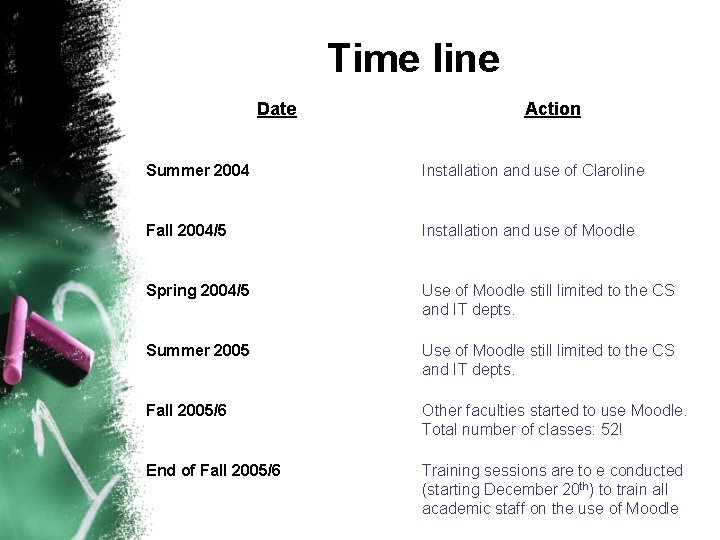 Time line

| Date | Action |
|---|---|
| Summer 2004 | Installation and use of Claroline |
| Fall 2004/5 | Installation and use of Moodle |
| Spring 2004/5 | Use of Moodle still limited to the CS and IT depts. |
| Summer 2005 | Use of Moodle still limited to the CS and IT depts. |
| Fall 2005/6 | Other faculties started to use Moodle. Total number of classes: 52! |
| End of Fall 2005/6 | Training sessions are to e conducted (starting December 20$^{th}$) to train all academic staff on the use of Moodle |